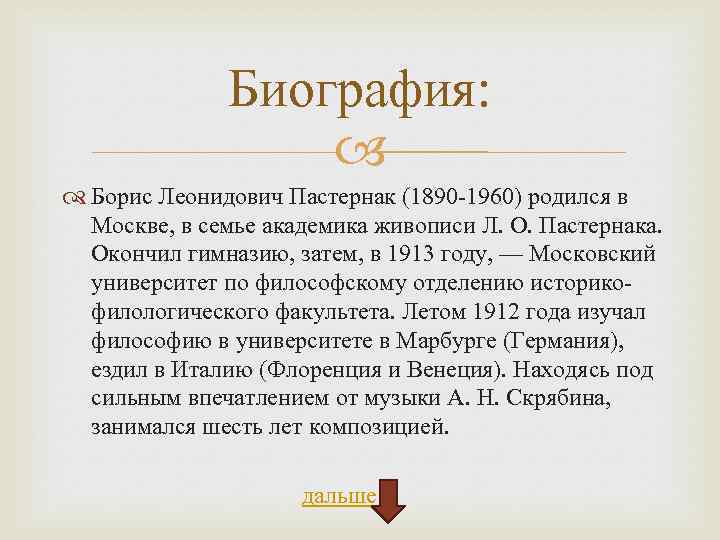 Биография:

Борис Леонидович Пастернак (1890-1960) родился в Москве, в семье академика живописи Л. О. Пастернака. Окончил гимназию, затем, в 1913 году, — Московский университет по философскому отделению историко-филологического факультета. Летом 1912 года изучал философию в университете в Марбурге (Германия), ездил в Италию (Флоренция и Венеция). Находясь под сильным впечатлением от музыки А. Н. Скрябина, занимался шесть лет композицией.

дальше